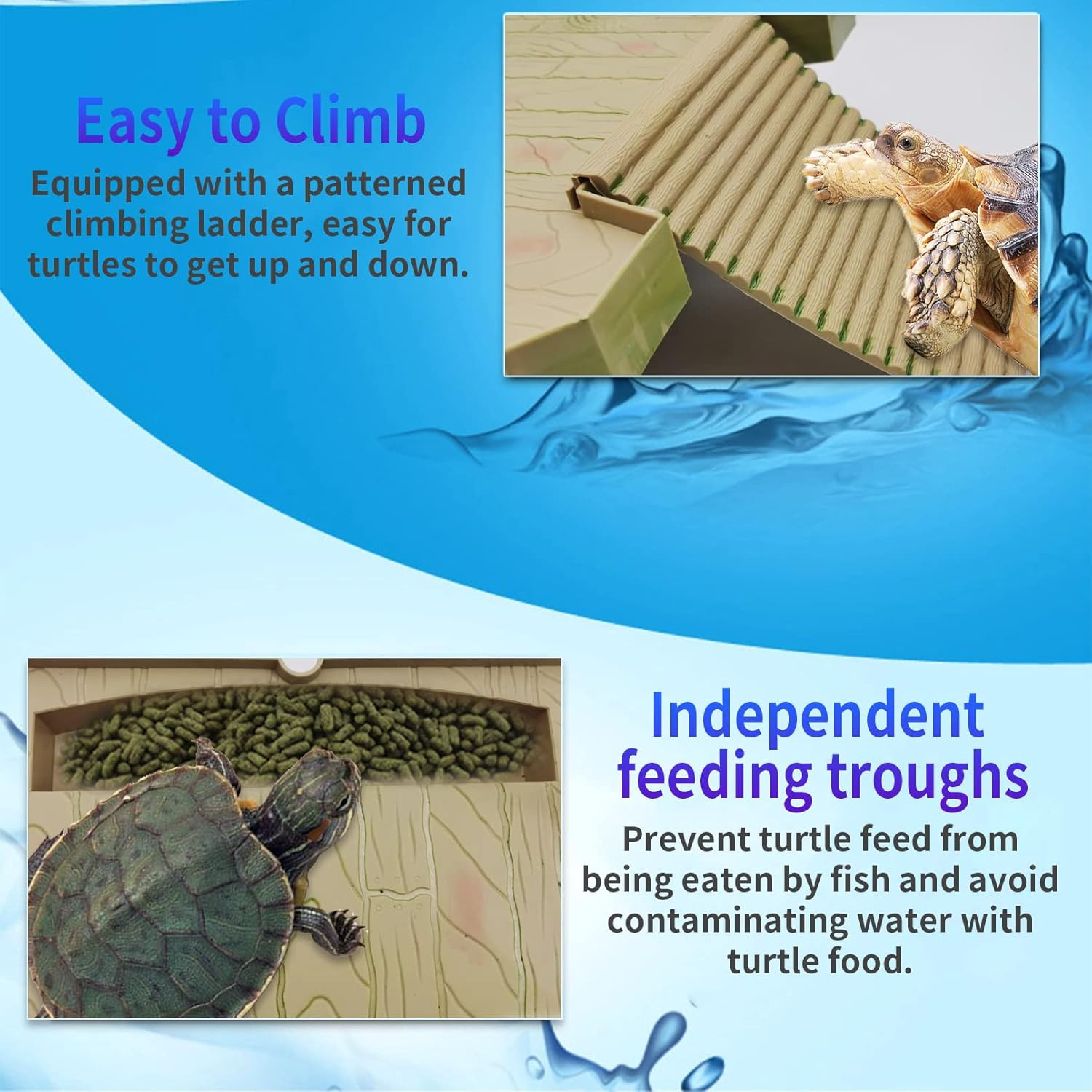 Easy to Climb

Equipped with a patterned climbing ladder, easy for turtles to get up and down.

Independent feeding troughs

Prevent turtle feed from being eaten by fish and avoid contaminating water with turtle food.